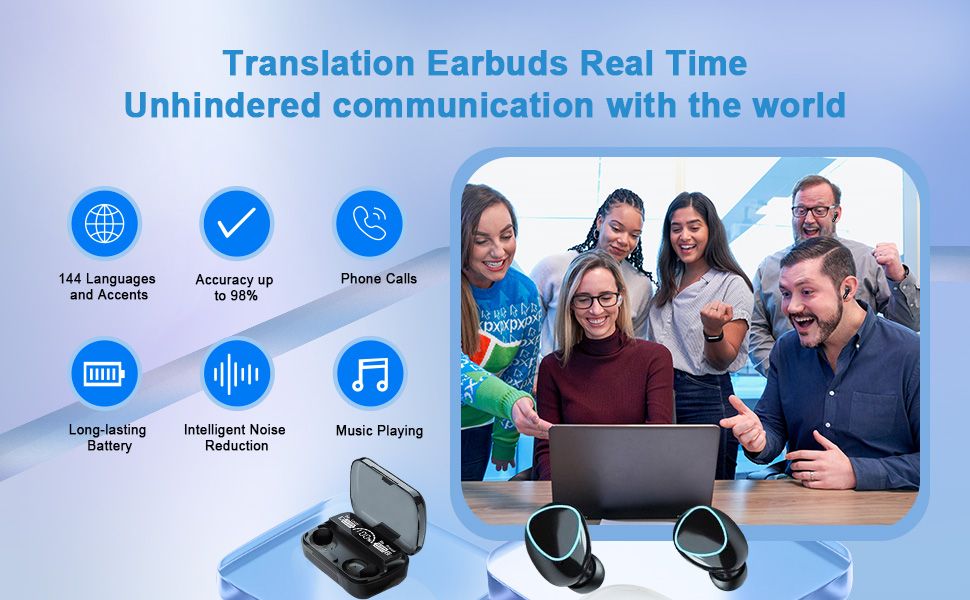 Translation Earbuds Real Time
Unhindered communication with the world

144 Languages and Accents

Accuracy up to 98%

Phone Calls

Long-lasting Battery

Intelligent Noise Reduction

Music Playing